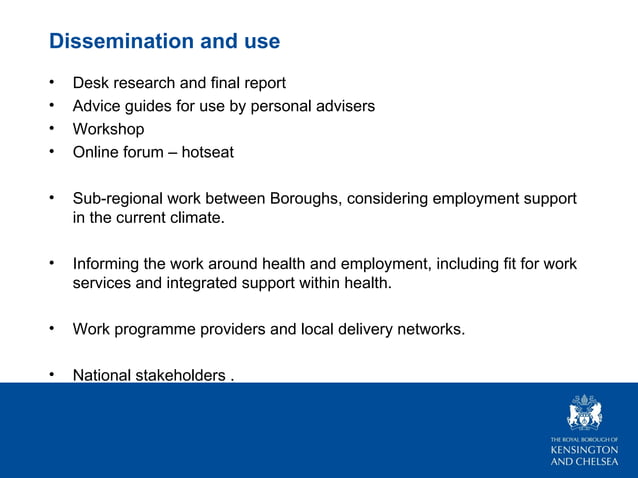 Dissemination and use

• Desk research and final report
• Advice guides for use by personal advisers
• Workshop
• Online forum – hotseat

• Sub-regional work between Boroughs, considering employment support in the current climate.

• Informing the work around health and employment, including fit for work services and integrated support within health.

• Work programme providers and local delivery networks.

• National stakeholders .

THE ROYAL BOROUGH OF
KENSINGTON
AND CHELSEA